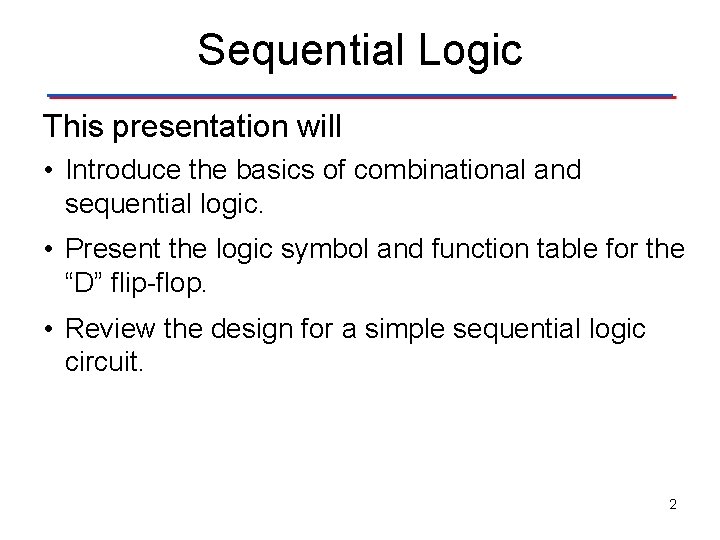 Sequential Logic

This presentation will

• Introduce the basics of combinational and sequential logic.

• Present the logic symbol and function table for the “D” flip-flop.

• Review the design for a simple sequential logic circuit.

2